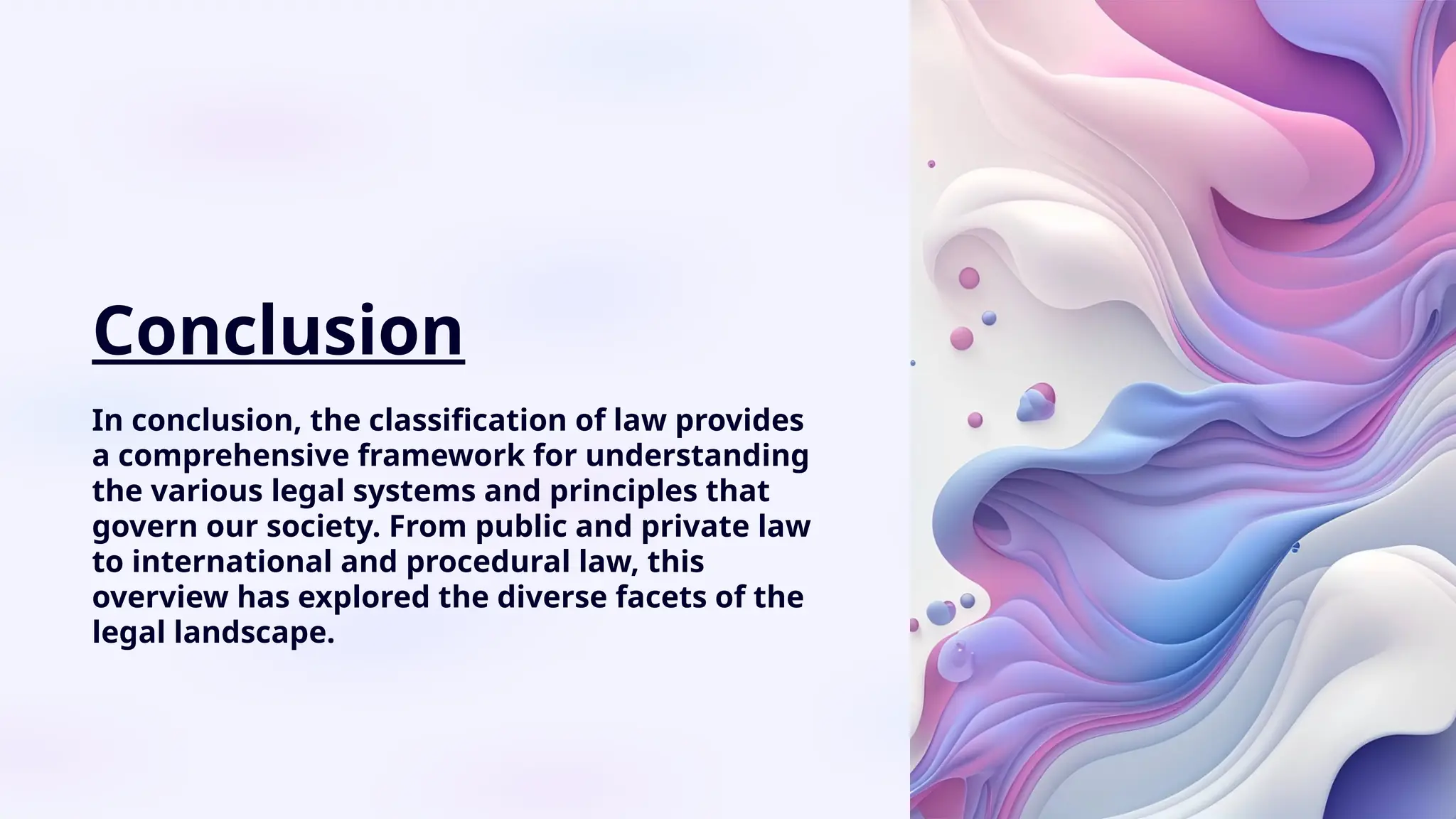 Conclusion

In conclusion, the classification of law provides a comprehensive framework for understanding the various legal systems and principles that govern our society. From public and private law to international and procedural law, this overview has explored the diverse facets of the legal landscape.